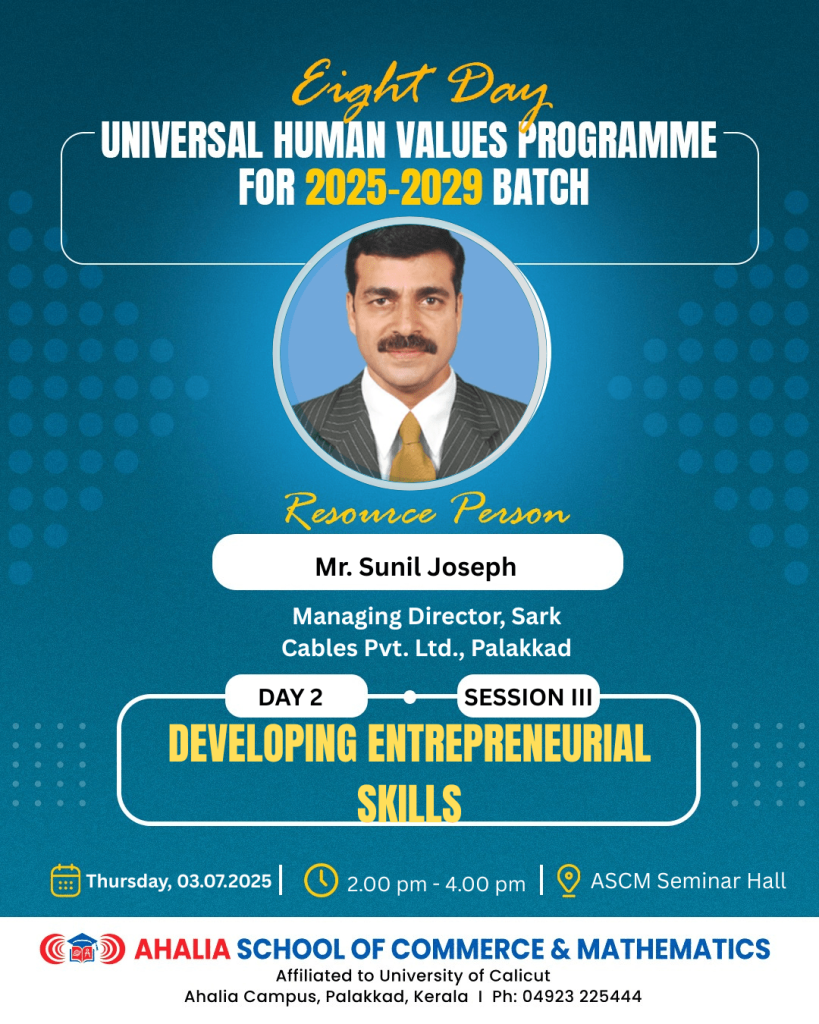 Eight Day
UNIVERSAL HUMAN VALUES PROGRAMME FOR 2025-2029 BATCH

Resource Person

Mr. Sunil Joseph

Managing Director, Sark Cables Pvt. Ltd., Palakkad

DAY 2

SESSION III

DEVELOPING ENTREPRENEURIAL SKILLS

Thursday, 03.07.2025 | 2.00 pm - 4.00 pm | ASCM Seminar Hall

AHALIA SCHOOL OF COMMERCE & MATHEMATICS
Affiliated to University of Calicut
Ahalia Campus, Palakkad, Kerala I Ph: 04923 225444